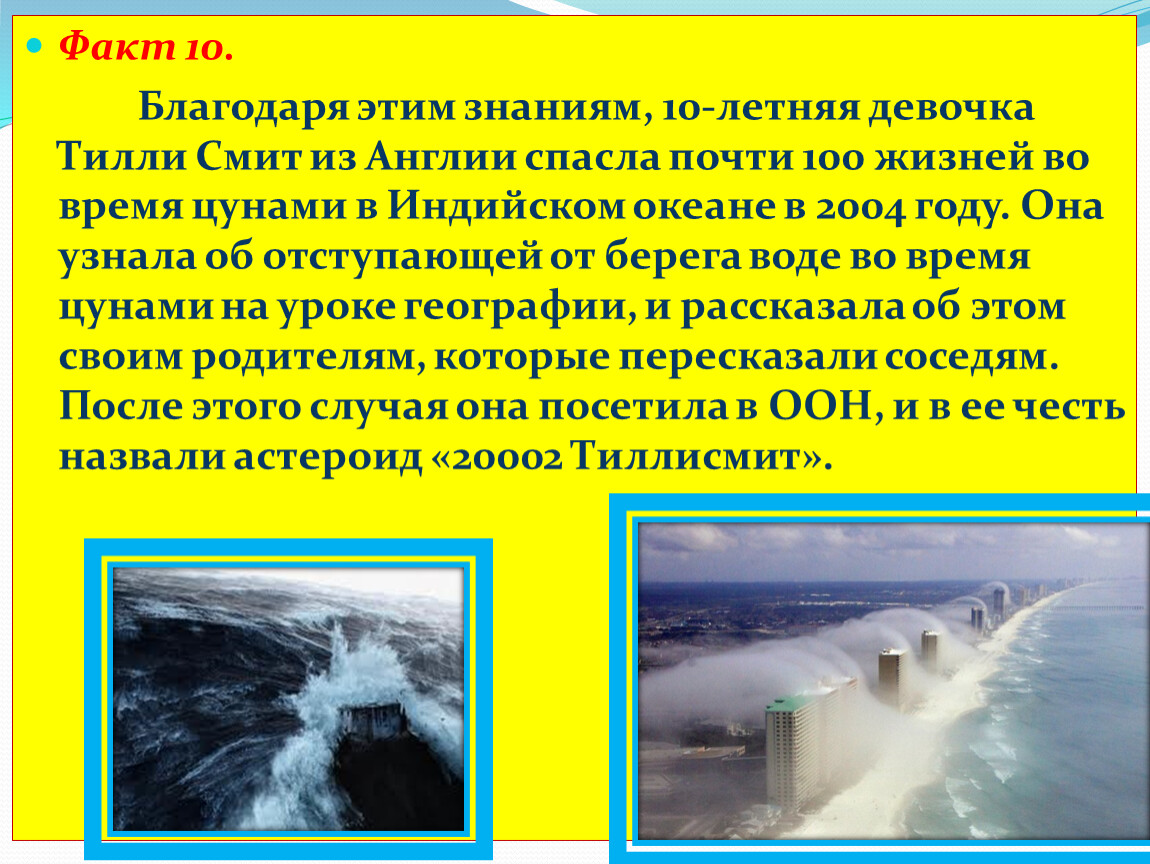 Факт 10.

Благодаря этим знаниям, 10-летняя девочка Тилли Смит из Англии спасла почти 100 жизней во время цунами в Индийском океане в 2004 году. Она узнала об отступающей от берега воде во время цунами на уроке географии, и рассказала об этом своим родителям, которые пересказали соседям. После этого случая она посетила в ООН, и в ее честь назвали астероид «20002 Тиллисмит».